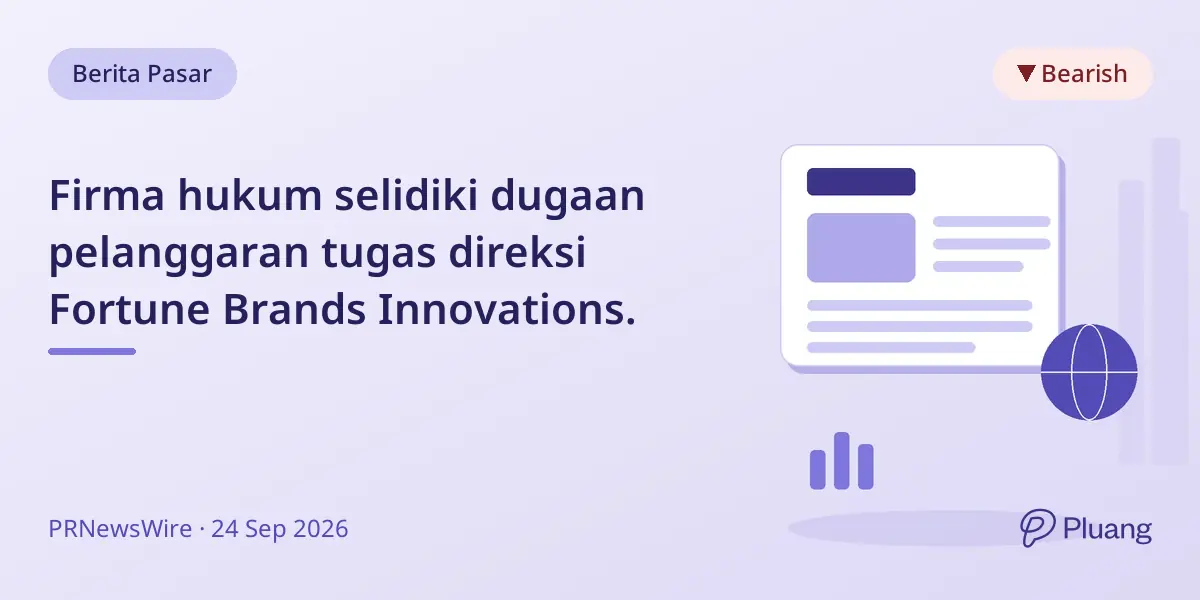 Berita Pasar

▼ Bearish

Firma hukum selidiki dugaan pelanggaran tugas direksi Fortune Brands Innovations.

PRNewsWire · 24 Sep 2026

Pluang